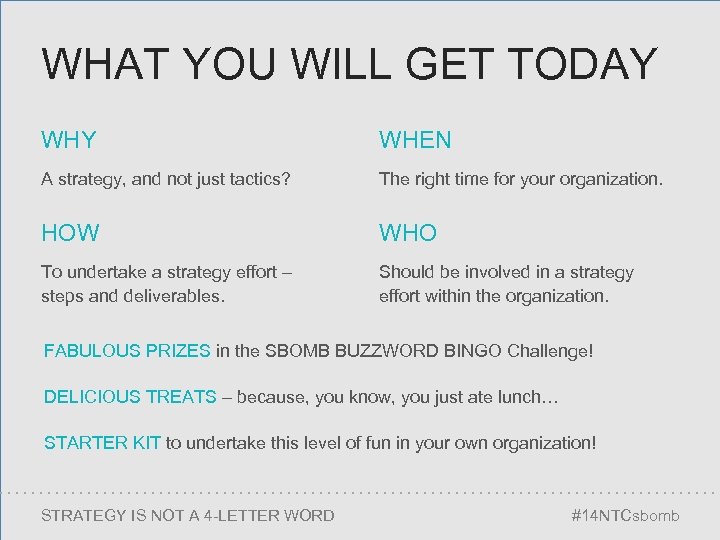 WHAT YOU WILL GET TODAY

WHY

A strategy, and not just tactics?

HOW

To undertake a strategy effort – steps and deliverables.

WHEN

The right time for your organization.

WHO

Should be involved in a strategy effort within the organization.

FABULOUS PRIZES in the SBOMB BUZZWORD BINGO Challenge!

DELICIOUS TREATS – because, you know, you just ate lunch…

STARTER KIT to undertake this level of fun in your own organization!

STRATEGY IS NOT A 4-LETTER WORD

#14NTCsbomb